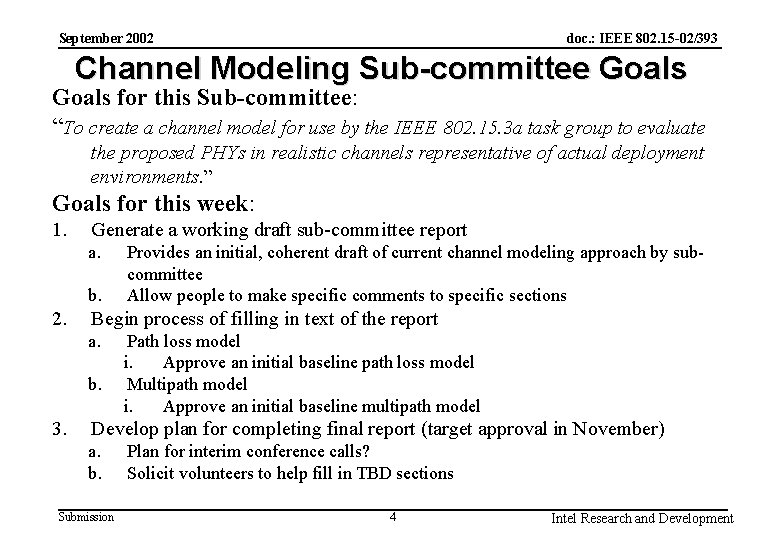 September 2002

doc.: IEEE 802.15-02/393

Channel Modeling Sub-committee Goals

Goals for this Sub-committee:

"To create a channel model for use by the IEEE 802.15.3a task group to evaluate the proposed PHYs in realistic channels representative of actual deployment environments."

Goals for this week:

1. Generate a working draft sub-committee report
   a. Provides an initial, coherent draft of current channel modeling approach by sub-committee
   b. Allow people to make specific comments to specific sections
2. Begin process of filling in text of the report
   a. Path loss model
      i. Approve an initial baseline path loss model
   b. Multipath model
      i. Approve an initial baseline multipath model
3. Develop plan for completing final report (target approval in November)
   a. Plan for interim conference calls?
   b. Solicit volunteers to help fill in TBD sections

Submission

4

Intel Research and Development